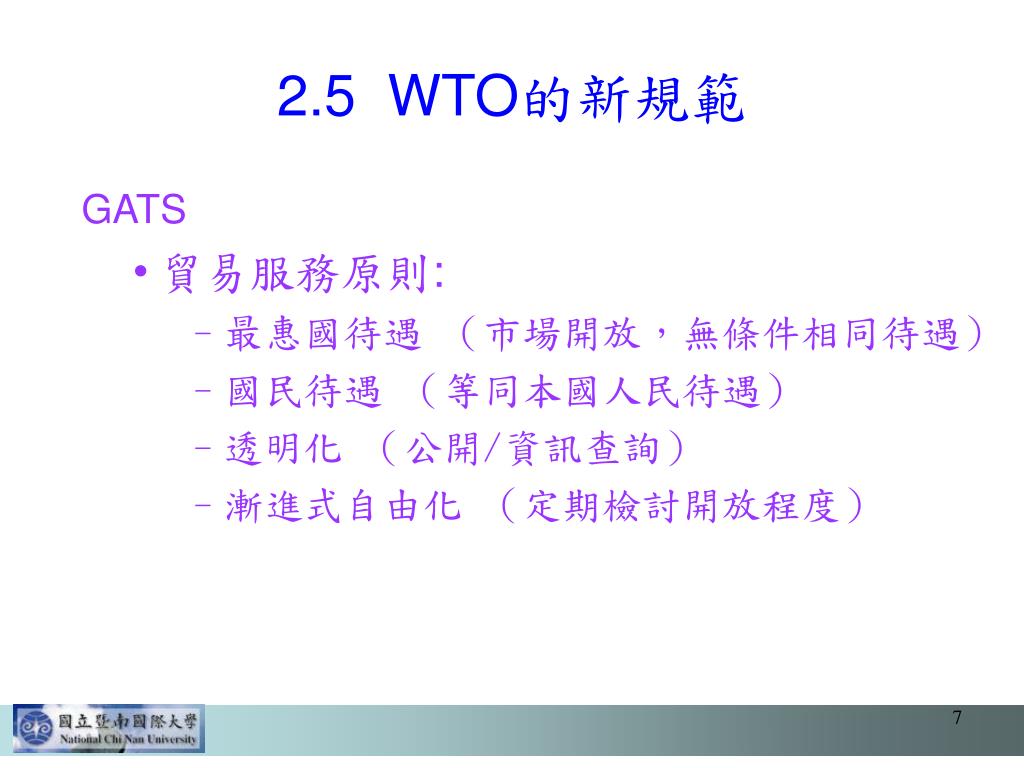 2.5 WTO的新規範

GATS

• 貿易服務原則:

– 最惠國待遇 （市場開放，無條件相同待遇）

– 國民待遇 （等同本國人民待遇）

– 透明化 （公開/資訊查詢）

– 漸進式自由化 （定期檢討開放程度）

國立暨南國際大學
National Chi Nan University

7